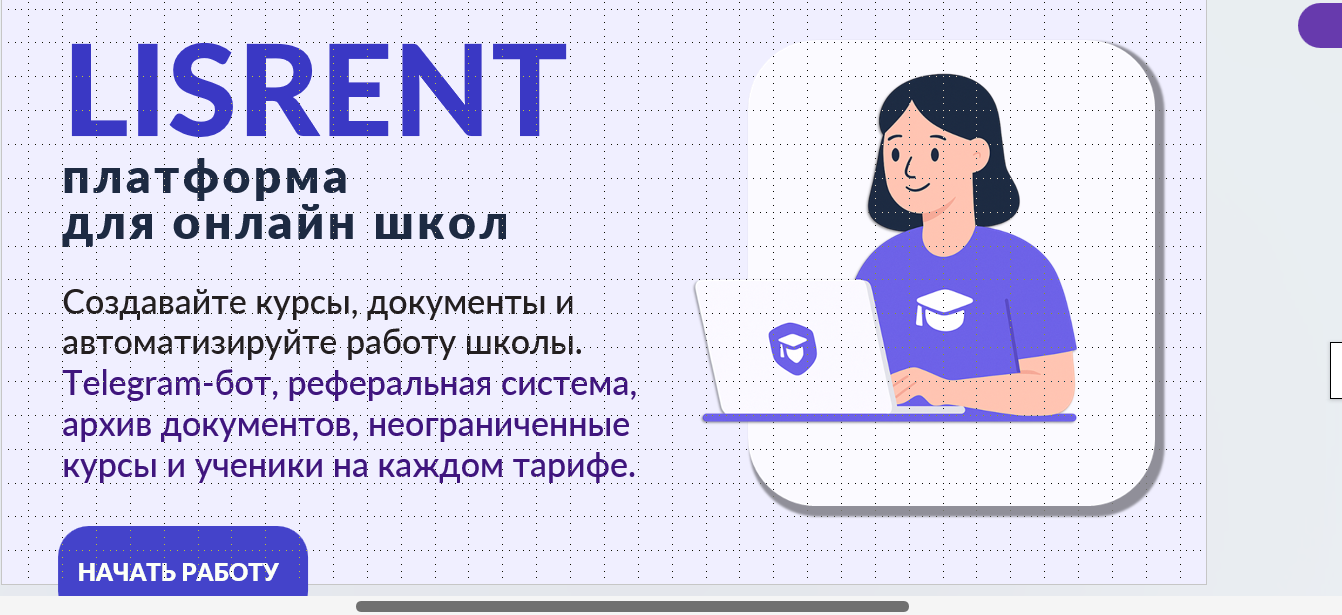 LISRENT

платформа для онлайн школ

Создавайте курсы, документы и автоматизируйте работу школы. Telegram-бот, реферальная система, архив документов, неограниченные курсы и ученики на каждом тарифе.

НАЧАТЬ РАБОТУ